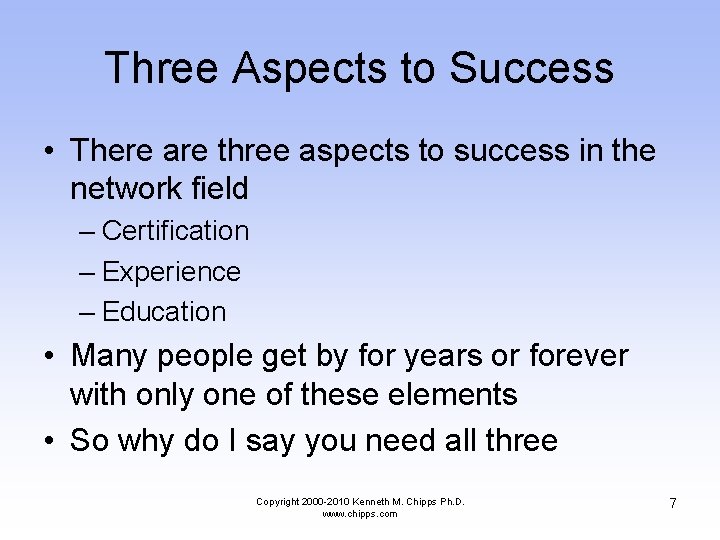 Three Aspects to Success

• There are three aspects to success in the network field
– Certification
– Experience
– Education
• Many people get by for years or forever with only one of these elements
• So why do I say you need all three

Copyright 2000-2010 Kenneth M. Chipps Ph.D.
www.chipps.com

7